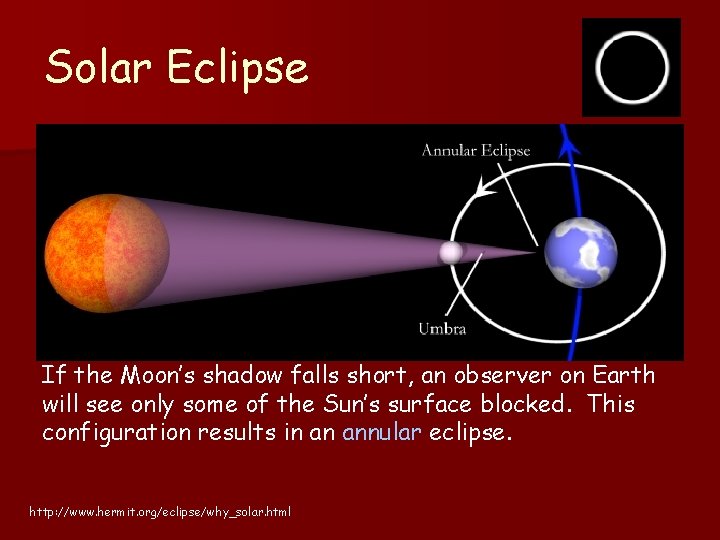 Solar Eclipse

Annular Eclipse

Umbra

If the Moon's shadow falls short, an observer on Earth will see only some of the Sun's surface blocked. This configuration results in an annular eclipse.

http://www.hermit.org/eclipse/why_solar.html